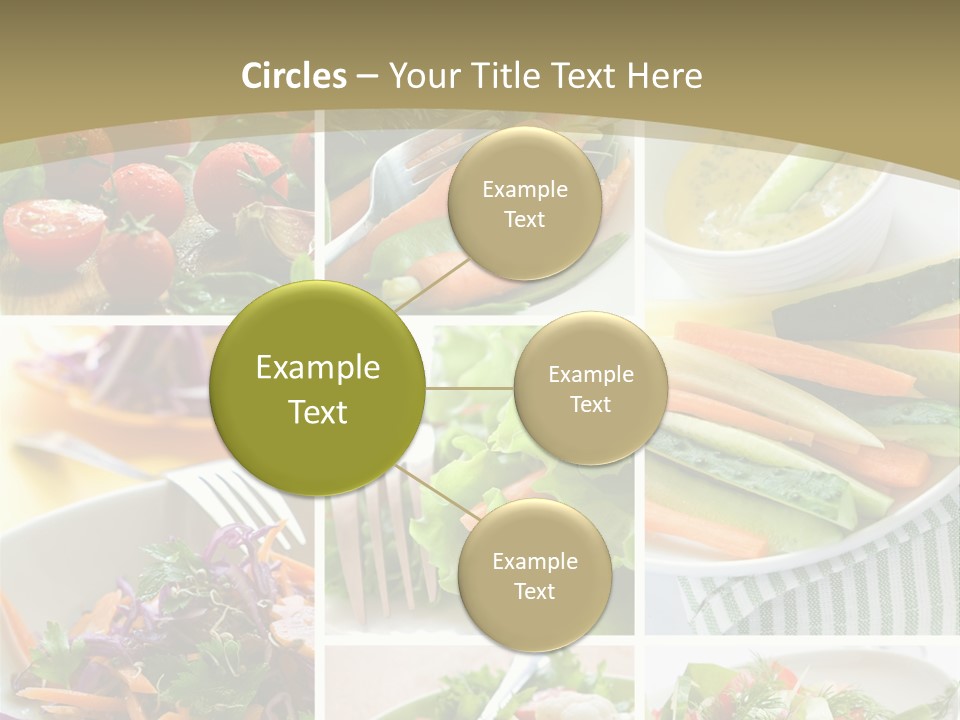 Circles – Your Title Text Here

Example Text

Example Text

Example Text

Example Text